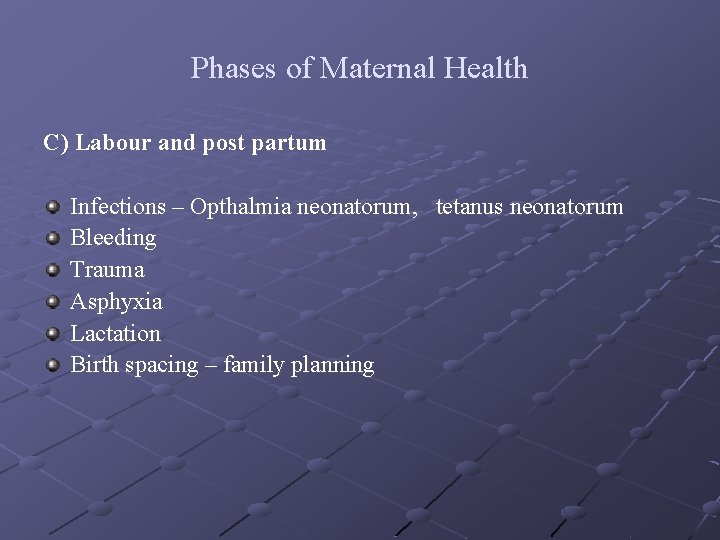 Phases of Maternal Health

C) Labour and post partum

- Infections – Opthalmia neonatorum, tetanus neonatorum
- Bleeding
- Trauma
- Asphyxia
- Lactation
- Birth spacing – family planning